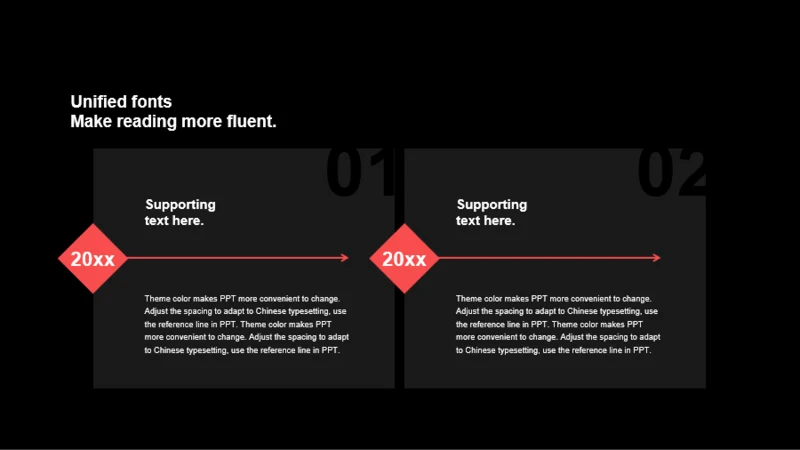 Unified fonts
Make reading more fluent.

01

Supporting text here.

20xx

Theme color makes PPT more convenient to change. Adjust the spacing to adapt to Chinese typesetting, use the reference line in PPT. Theme color makes PPT more convenient to change. Adjust the spacing to adapt to Chinese typesetting, use the reference line in PPT.

02

Supporting text here.

20xx

Theme color makes PPT more convenient to change. Adjust the spacing to adapt to Chinese typesetting, use the reference line in PPT. Theme color makes PPT more convenient to change. Adjust the spacing to adapt to Chinese typesetting, use the reference line in PPT.